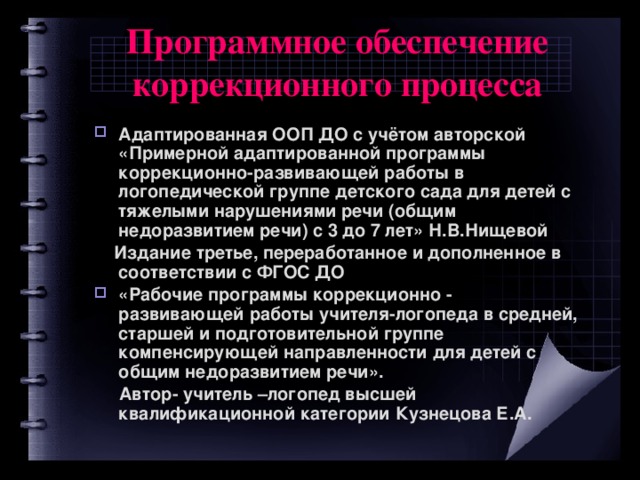 Программное обеспечение коррекционного процесса

Адаптированная ООП ДО с учётом авторской «Примерной адаптированной программы коррекционно-развивающей работы в логопедической группе детского сада для детей с тяжелыми нарушениями речи (общим недоразвитием речи) с 3 до 7 лет» Н.В.Нищевой

Издание третье, переработанное и дополненное в соответствии с ФГОС ДО

«Рабочие программы коррекционно - развивающей работы учителя-логопеда в средней, старшей и подготовительной группе компенсирующей направленности для детей с общим недоразвитием речи».

Автор- учитель –логопед высшей квалификационной категории Кузнецова Е.А.